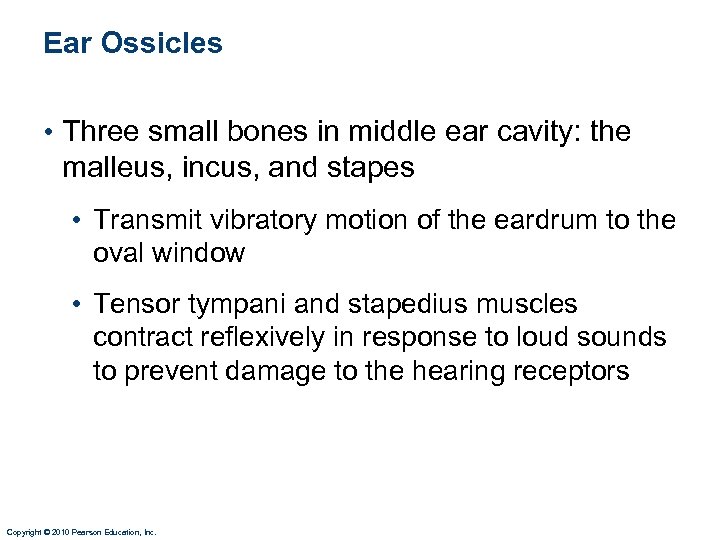 Ear Ossicles

• Three small bones in middle ear cavity: the malleus, incus, and stapes

• Transmit vibratory motion of the eardrum to the oval window

• Tensor tympani and stapedius muscles contract reflexively in response to loud sounds to prevent damage to the hearing receptors

Copyright © 2010 Pearson Education, Inc.